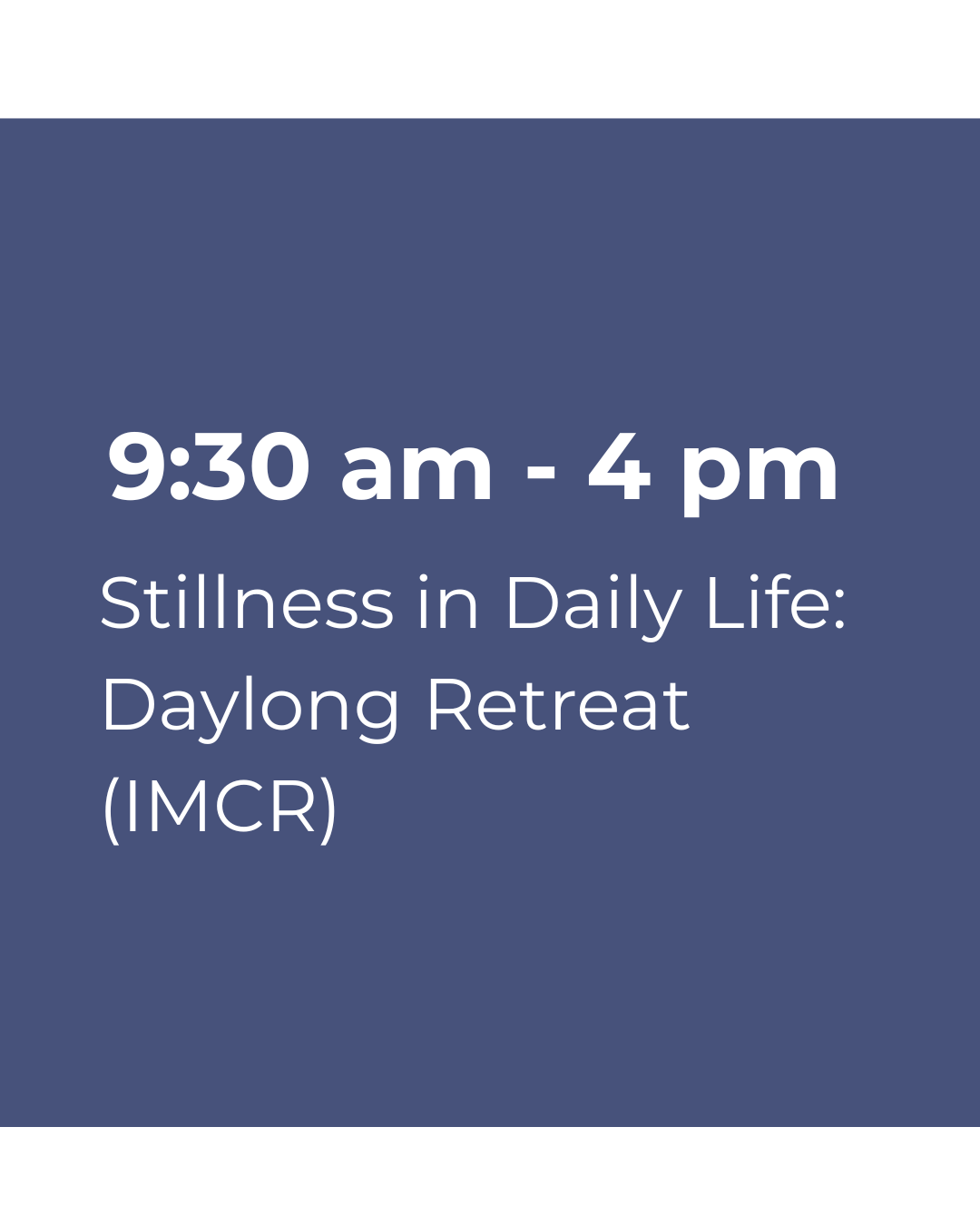 9:30 am - 4 pm

Stillness in Daily Life: Daylong Retreat (IMCR)